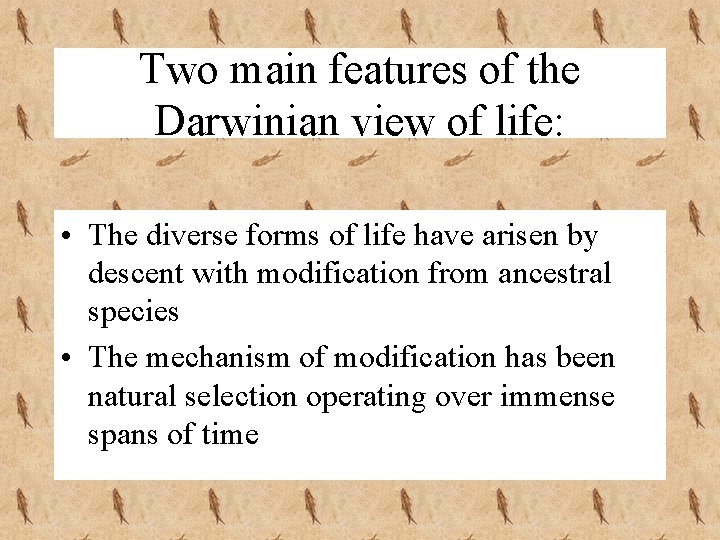 Two main features of the Darwinian view of life:

• The diverse forms of life have arisen by descent with modification from ancestral species

• The mechanism of modification has been natural selection operating over immense spans of time